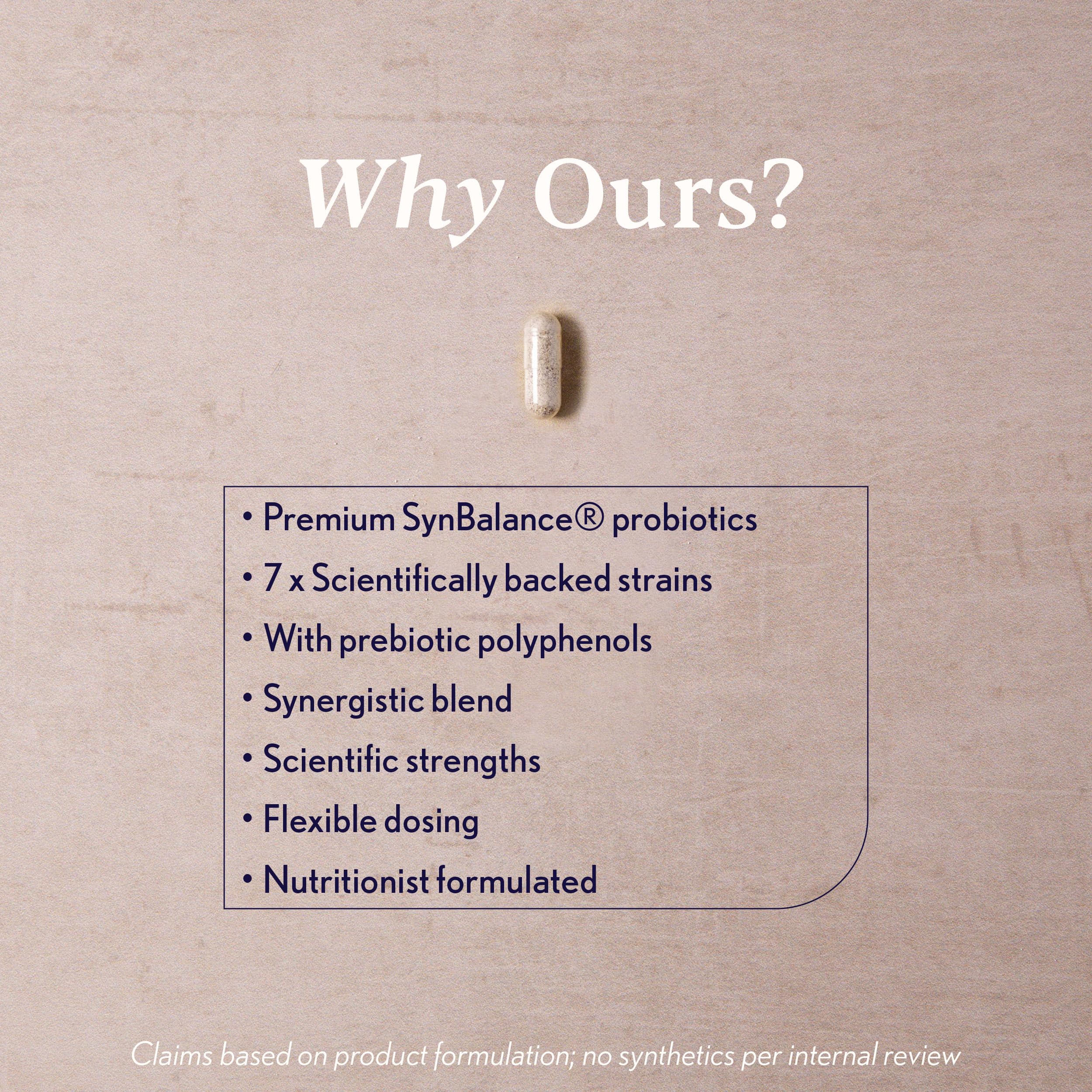 Why Ours?

• Premium SynBalance® probiotics
• 7 x Scientifically backed strains
• With prebiotic polyphenols
• Synergistic blend
• Scientific strengths
• Flexible dosing
• Nutritionist formulated

Claims based on product formulation; no synthetics per internal review